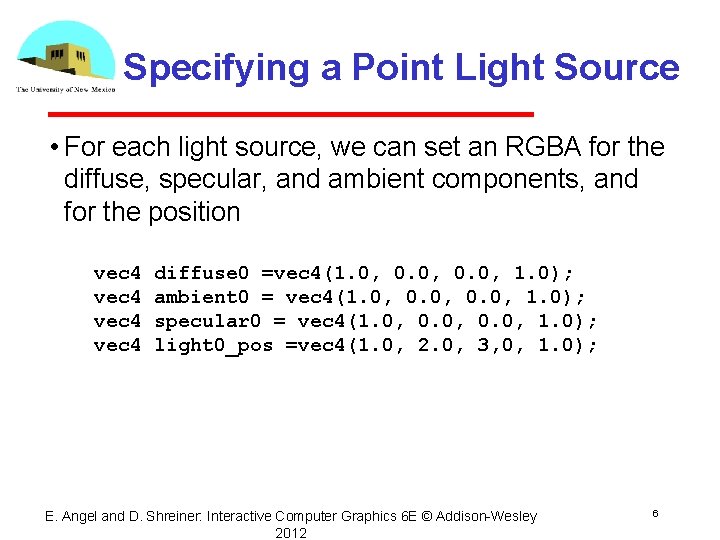 The University of New Mexico

Specifying a Point Light Source

• For each light source, we can set an RGBA for the diffuse, specular, and ambient components, and for the position

vec4 diffuse0 =vec4(1.0, 0.0, 0.0, 1.0);
vec4 ambient0 = vec4(1.0, 0.0, 0.0, 1.0);
vec4 specular0 = vec4(1.0, 0.0, 0.0, 1.0);
vec4 light0_pos =vec4(1.0, 2.0, 3,0, 1.0);

E. Angel and D. Shreiner: Interactive Computer Graphics 6E © Addison-Wesley 2012

6